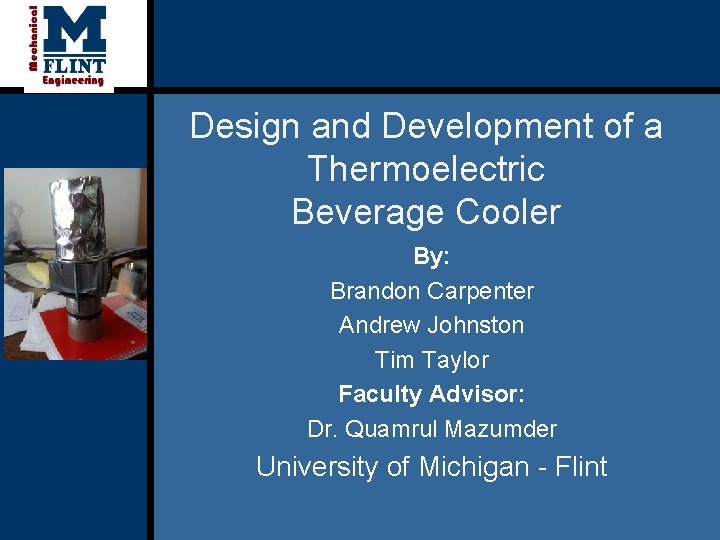 Mechanical
M
FLINT
Engineering

Design and Development of a Thermoelectric Beverage Cooler

By:

Brandon Carpenter

Andrew Johnston

Tim Taylor

Faculty Advisor:

Dr. Quamrul Mazumder

University of Michigan - Flint